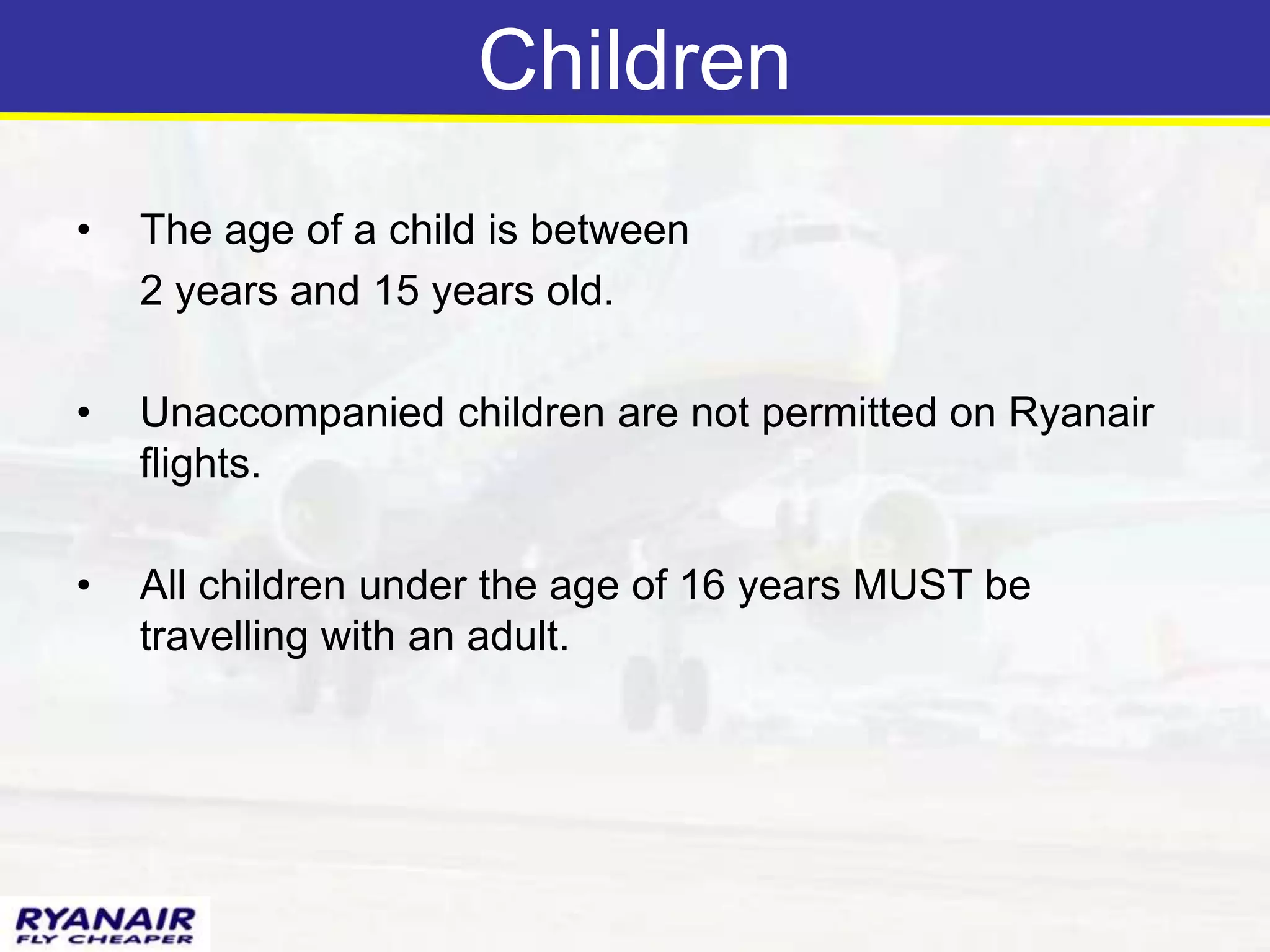 Children

• The age of a child is between
2 years and 15 years old.

• Unaccompanied children are not permitted on Ryanair flights.

• All children under the age of 16 years MUST be travelling with an adult.

RYANAIR
FLY CHEAPER